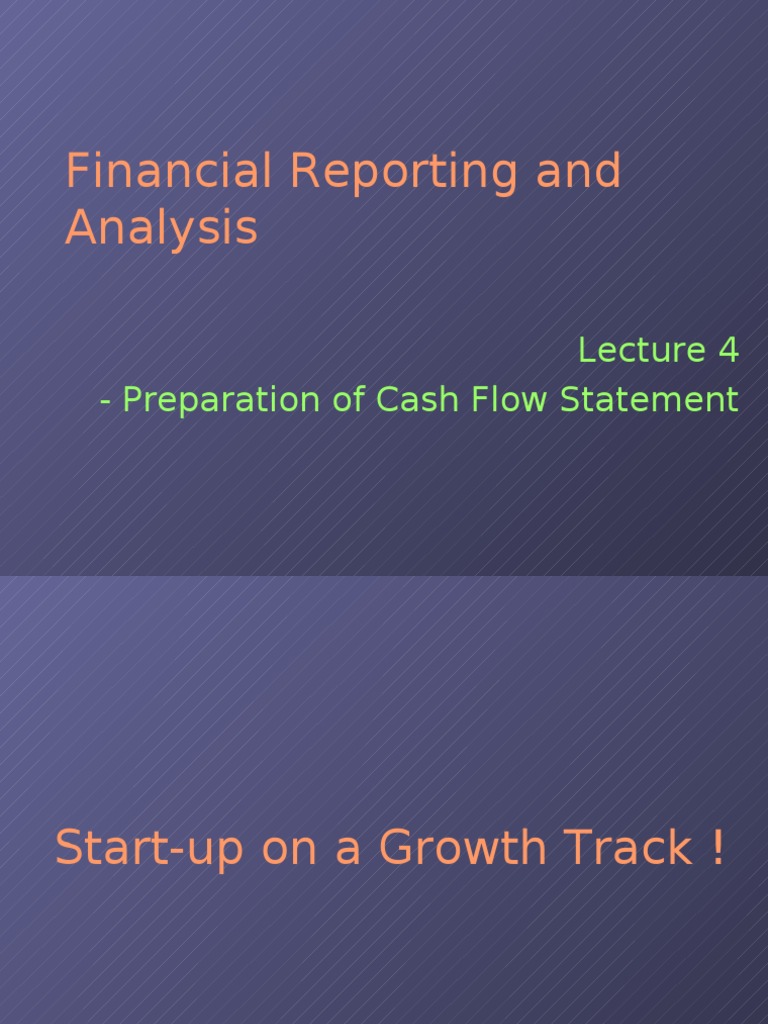 Financial Reporting and Analysis

Lecture 4
- Preparation of Cash Flow Statement

Start-up on a Growth Track !